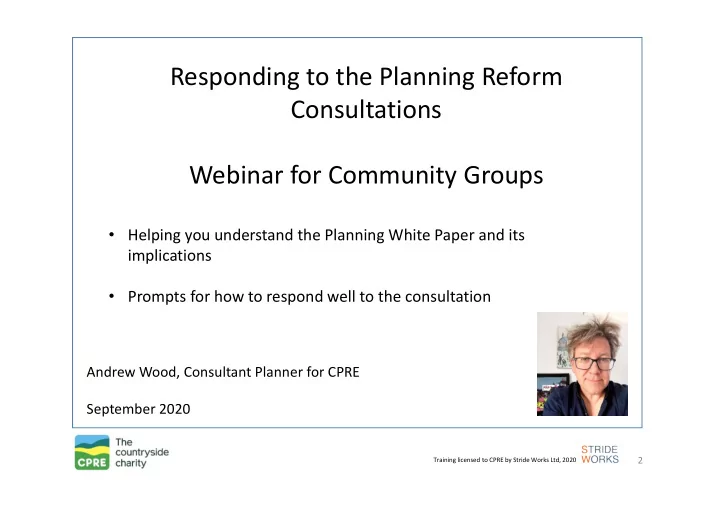 Responding to the Planning Reform Consultations

Webinar for Community Groups

• Helping you understand the Planning White Paper and its implications

• Prompts for how to respond well to the consultation

Andrew Wood, Consultant Planner for CPRE

September 2020

CPRE The countryside charity

Training licensed to CPRE by Stride Works Ltd, 2020

STRIDE WORKS

2